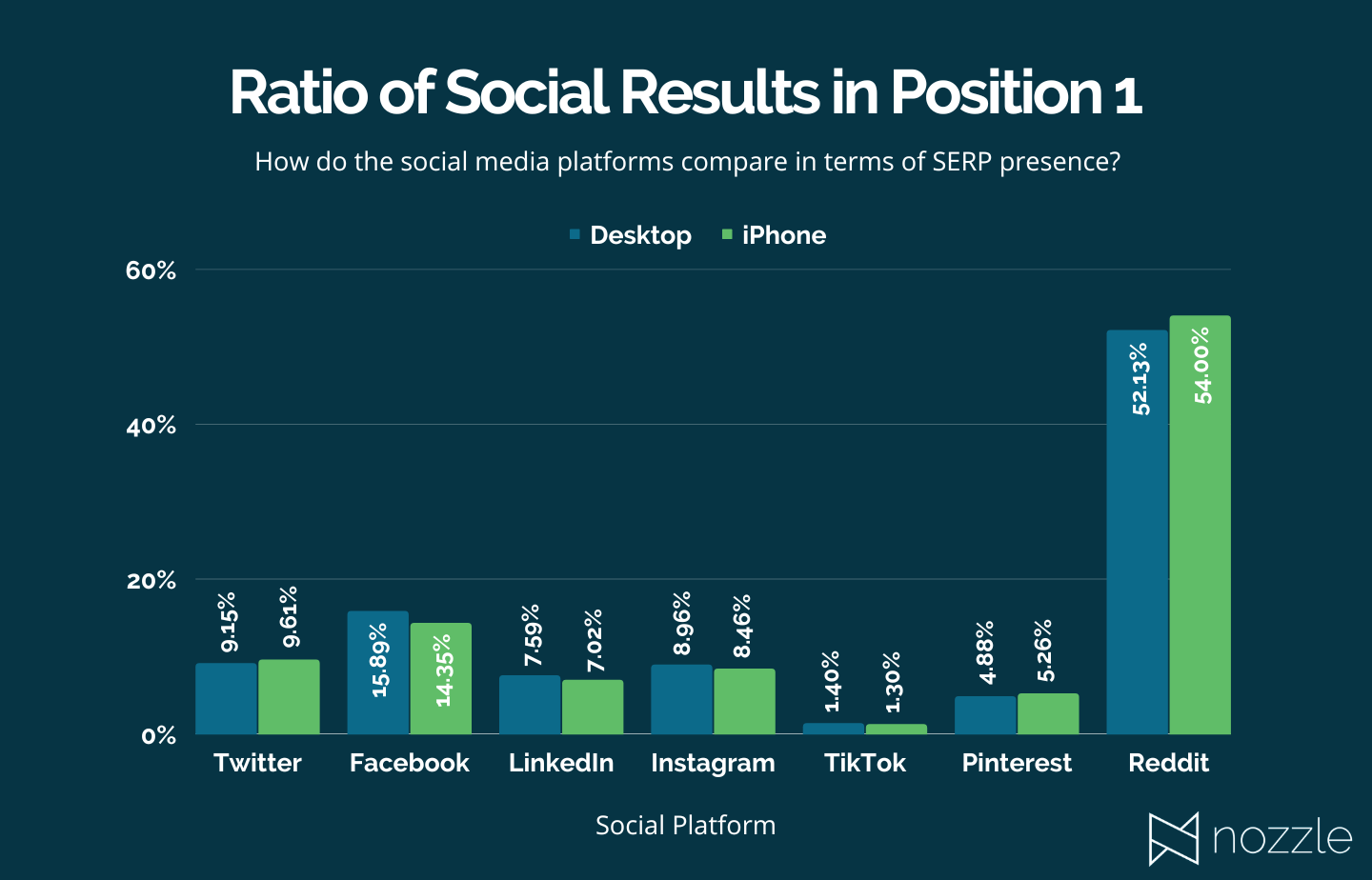 Ratio of Social Results in Position 1

How do the social media platforms compare in terms of SERP presence?

Desktop iPhone

60%
40%
20%
0%

9.15% 9.61%
15.89% 14.35%
7.59% 7.02%
8.96% 8.46%
1.40% 1.30%
4.88% 5.26%
52.13% 54.00%

Twitter Facebook LinkedIn Instagram TikTok Pinterest Reddit

Social Platform

nozzle